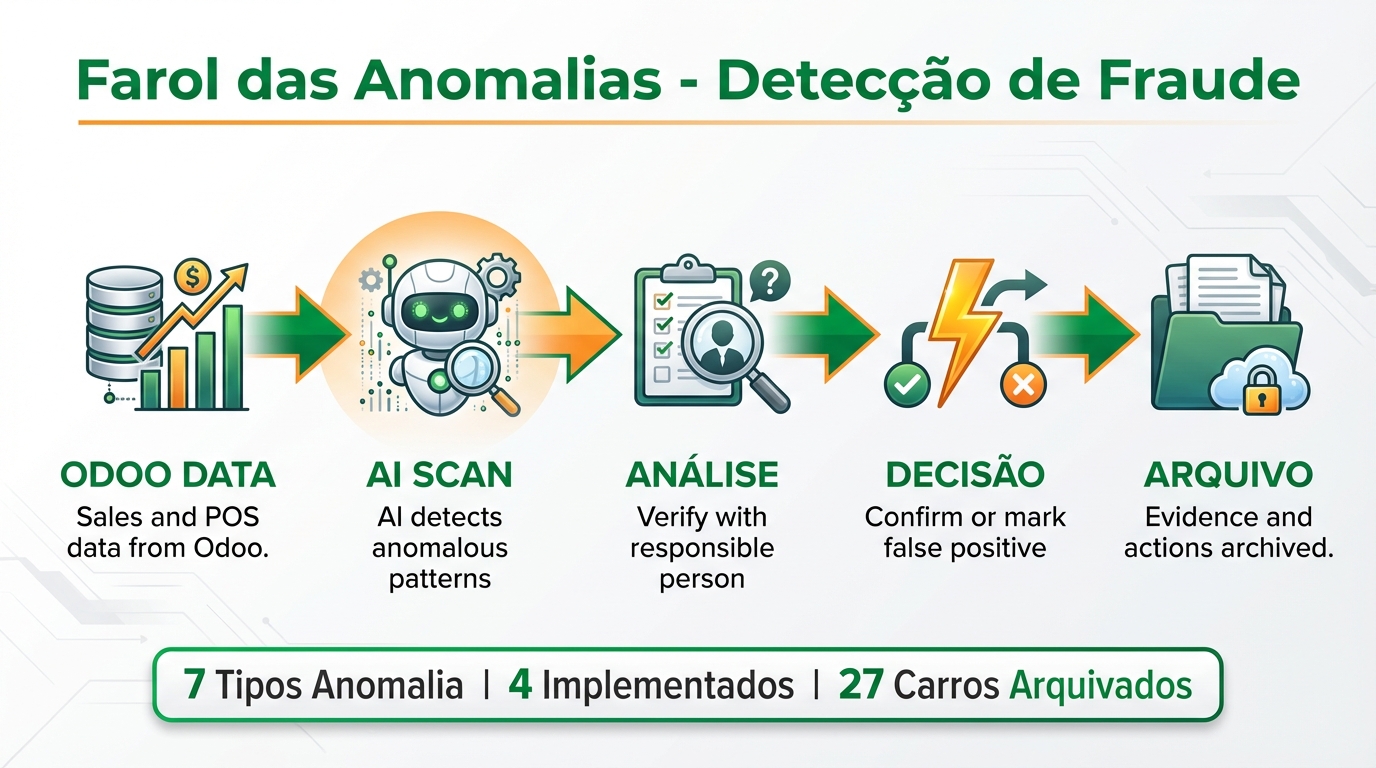 Farol das Anomalias - Detecção de Fraude

ODOO DATA
Sales and POS data from Odoo.

AI SCAN
AI detects anomalous patterns

ANÁLISE
Verify with responsible person

DECISÃO
Confirm or mark false positive

ARQUIVO
Evidence and actions archived.

7 Tipos Anomalia | 4 Implementados | 27 Carros Arquivados